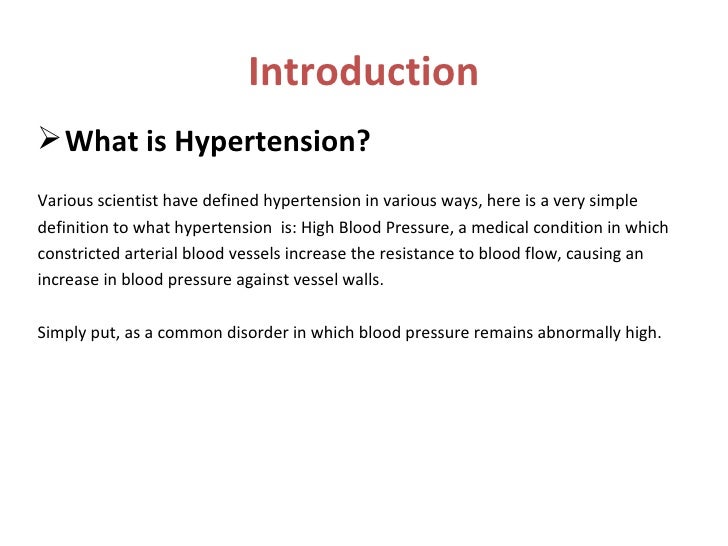 Introduction

➢ What is Hypertension?

Various scientist have defined hypertension in various ways, here is a very simple definition to what hypertension is: High Blood Pressure, a medical condition in which constricted arterial blood vessels increase the resistance to blood flow, causing an increase in blood pressure against vessel walls.

Simply put, as a common disorder in which blood pressure remains abnormally high.